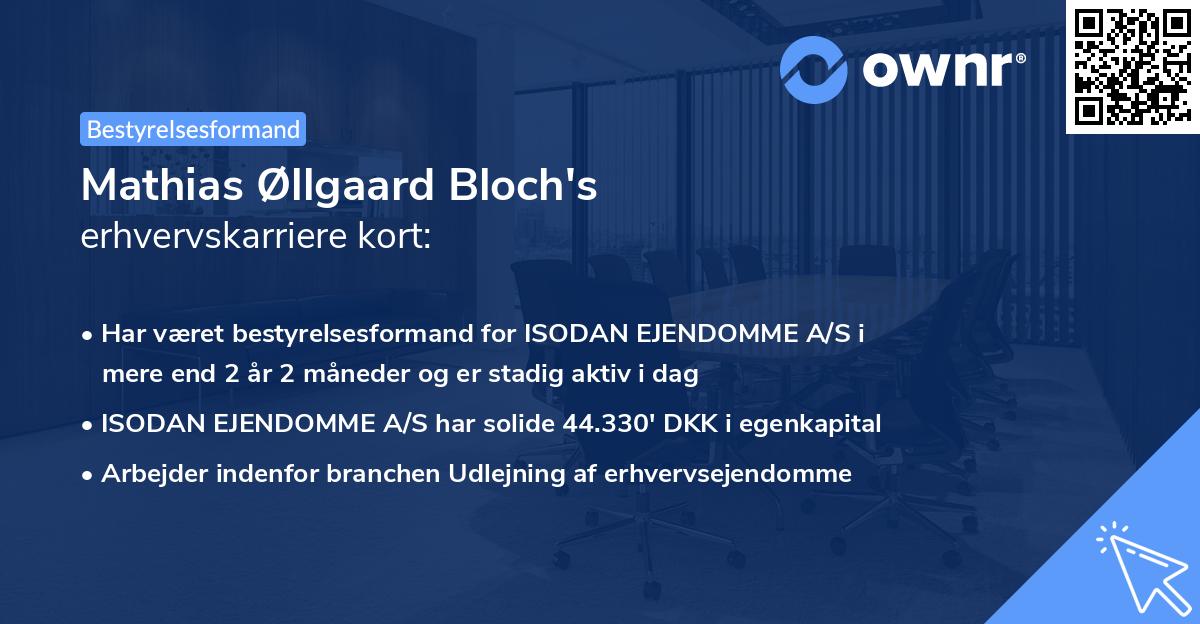 ownr®

Bestyrelsesformand

Mathias Øllgaard Bloch's
erhvervskarriere kort:

• Har været bestyrelsesformand for ISODAN EJENDOMME A/S i mere end 2 år 2 måneder og er stadig aktiv i dag
• ISODAN EJENDOMME A/S har solide 44.330' DKK i egenkapital
• Arbejder indenfor branchen Udlejning af erhvervsejendomme